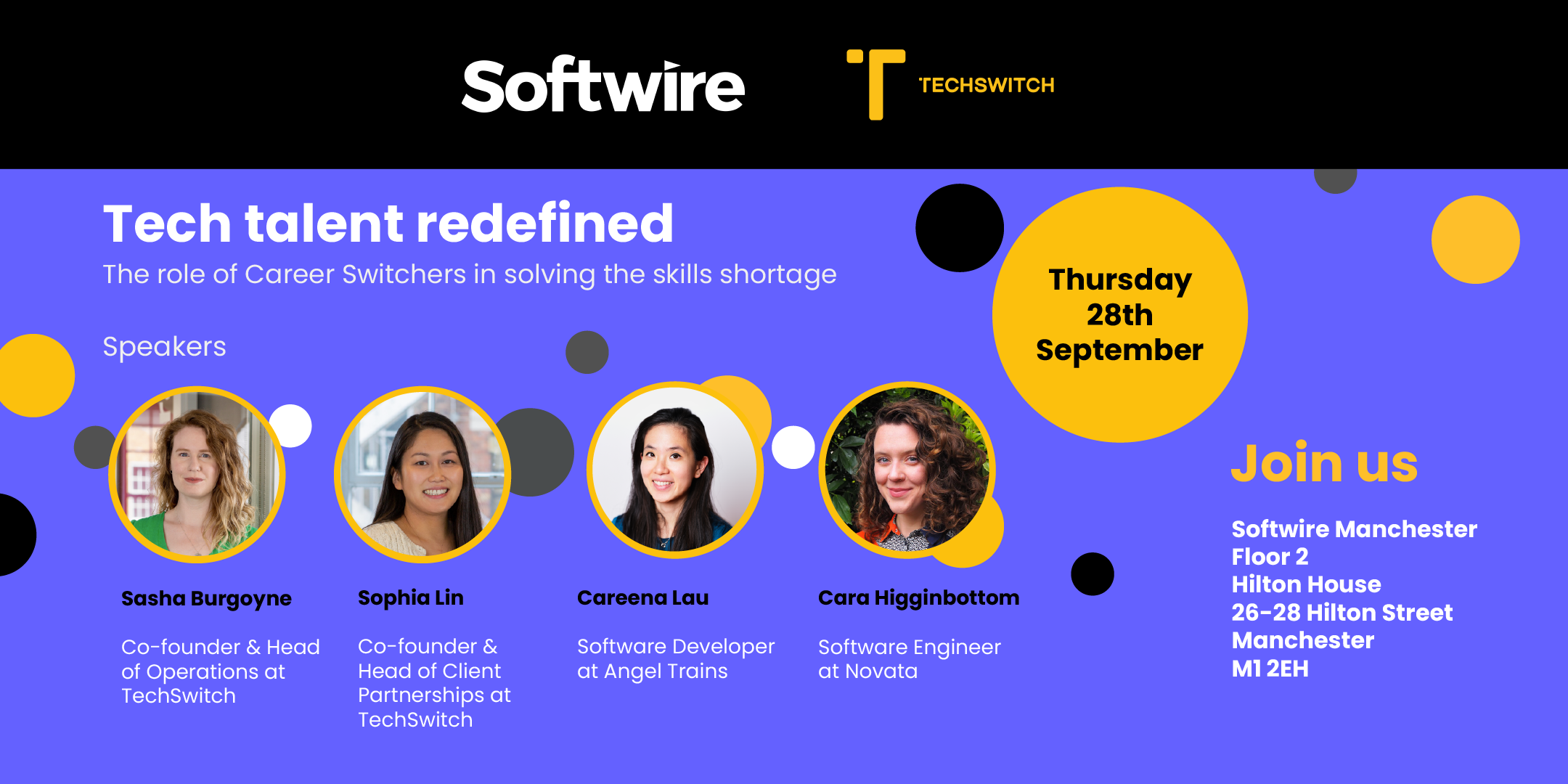 Softwire

TECHSWITCH

Tech talent redefined

The role of Career Switchers in solving the skills shortage

Thursday 28th September

Speakers

Sasha Burgoyne

Co-founder & Head of Operations at TechSwitch

Sophia Lin

Co-founder & Head of Client Partnerships at TechSwitch

Careena Lau

Software Developer at Angel Trains

Cara Higginbottom

Software Engineer at Novata

Join us

Softwire Manchester
Floor 2
Hilton House
26-28 Hilton Street
Manchester
M1 2EH